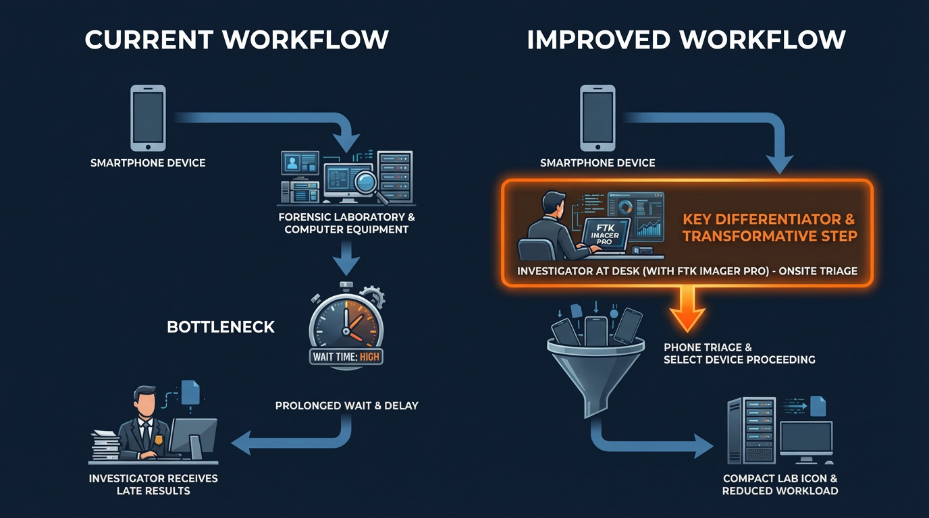 CURRENT WORKFLOW

SMARTPHONE DEVICE

FORENSIC LABORATORY & COMPUTER EQUIPMENT

BOTTLENECK

WAIT TIME: HIGH

PROLONGED WAIT & DELAY

INVESTIGATOR RECEIVES LATE RESULTS

IMPROVED WORKFLOW

SMARTPHONE DEVICE

FTK IMAGER PRO

KEY DIFFERENTIATOR & TRANSFORMATIVE STEP

INVESTIGATOR AT DESK (WITH FTK IMAGER PRO) - ONSITE TRIAGE

PHONE TRIAGE & SELECT DEVICE PROCEEDING

COMPACT LAB ICON & REDUCED WORKLOAD